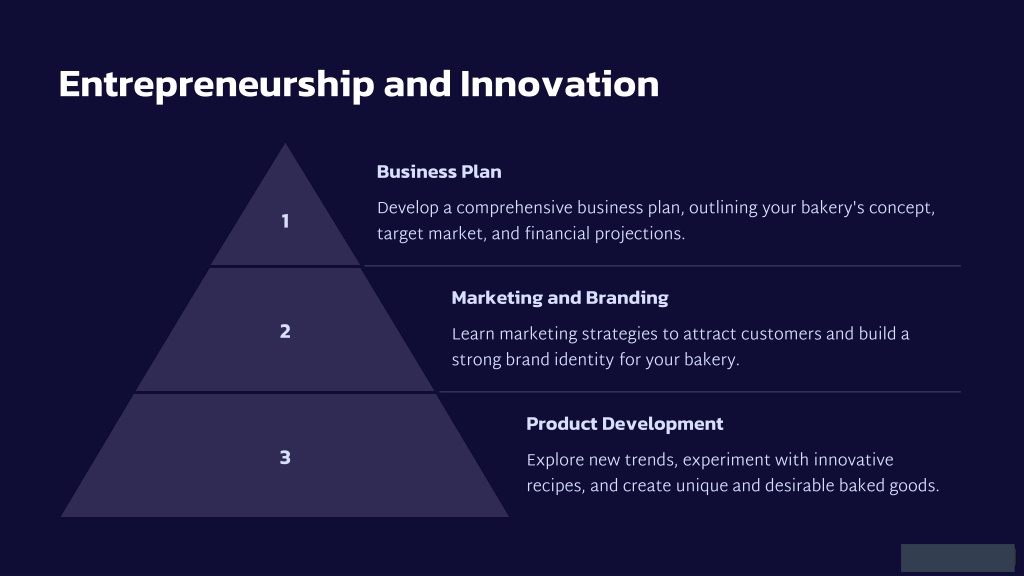 Entrepreneurship and Innovation

1

Business Plan

Develop a comprehensive business plan, outlining your bakery's concept, target market, and financial projections.

2

Marketing and Branding

Learn marketing strategies to attract customers and build a strong brand identity for your bakery.

3

Product Development

Explore new trends, experiment with innovative recipes, and create unique and desirable baked goods.